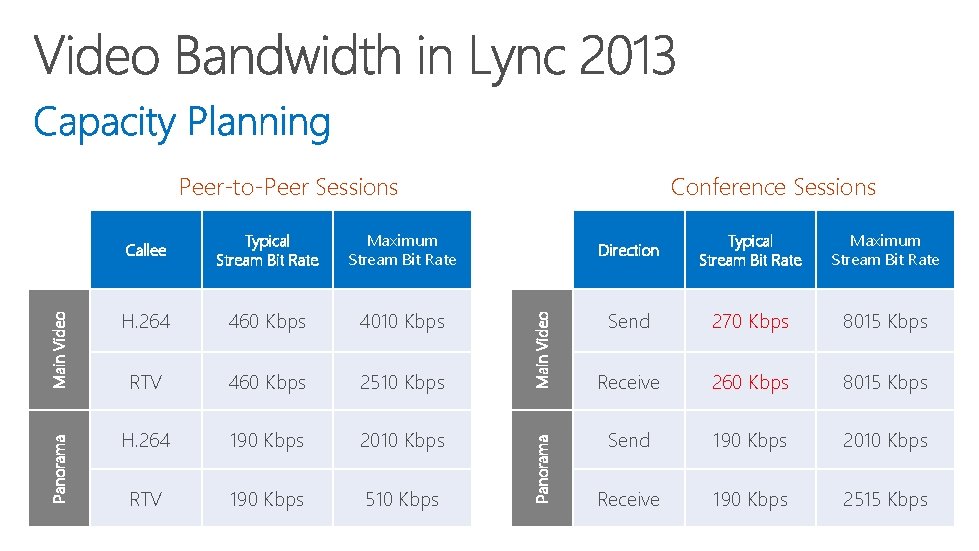 Video Bandwidth in Lync 2013

Capacity Planning

Peer-to-Peer Sessions

| | Callee | Typical Stream Bit Rate | Maximum Stream Bit Rate |
|---|---|---|---|
| Main Video | H.264 | 460 Kbps | 4010 Kbps |
| Main Video | RTV | 460 Kbps | 2510 Kbps |
| Panorama | H.264 | 190 Kbps | 2010 Kbps |
| Panorama | RTV | 190 Kbps | 510 Kbps |

Conference Sessions

| | Direction | Typical Stream Bit Rate | Maximum Stream Bit Rate |
|---|---|---|---|
| Main Video | Send | 270 Kbps | 8015 Kbps |
| Main Video | Receive | 260 Kbps | 8015 Kbps |
| Panorama | Send | 190 Kbps | 2010 Kbps |
| Panorama | Receive | 190 Kbps | 2515 Kbps |